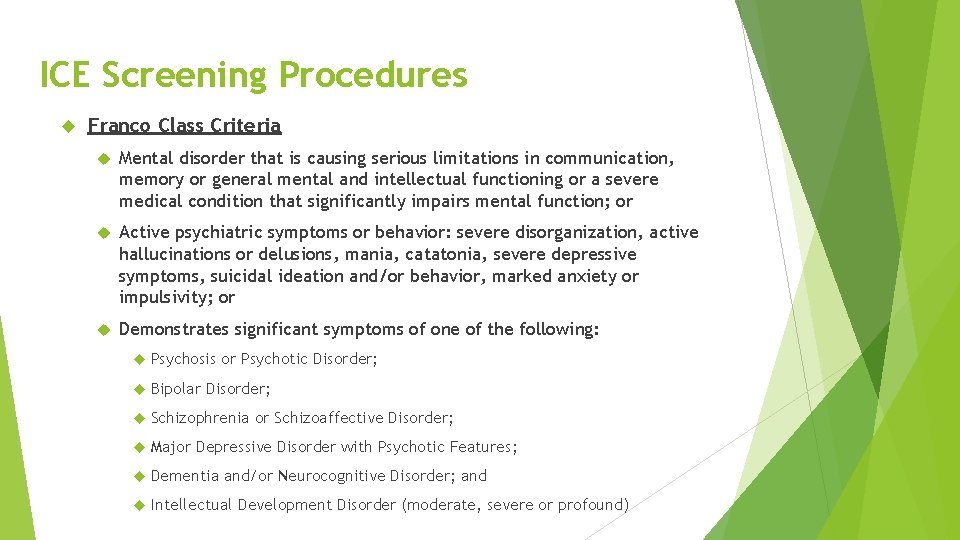 ICE Screening Procedures

Franco Class Criteria

Mental disorder that is causing serious limitations in communication, memory or general mental and intellectual functioning or a severe medical condition that significantly impairs mental function; or

Active psychiatric symptoms or behavior: severe disorganization, active hallucinations or delusions, mania, catatonia, severe depressive symptoms, suicidal ideation and/or behavior, marked anxiety or impulsivity; or

Demonstrates significant symptoms of one of the following:

Psychosis or Psychotic Disorder;

Bipolar Disorder;

Schizophrenia or Schizoaffective Disorder;

Major Depressive Disorder with Psychotic Features;

Dementia and/or Neurocognitive Disorder; and

Intellectual Development Disorder (moderate, severe or profound)